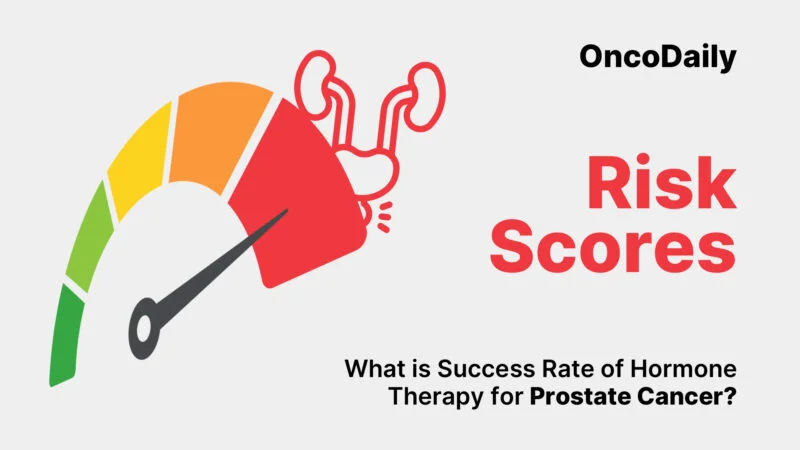 OncoDaily

Risk Scores

What is Success Rate of Hormone Therapy for Prostate Cancer?